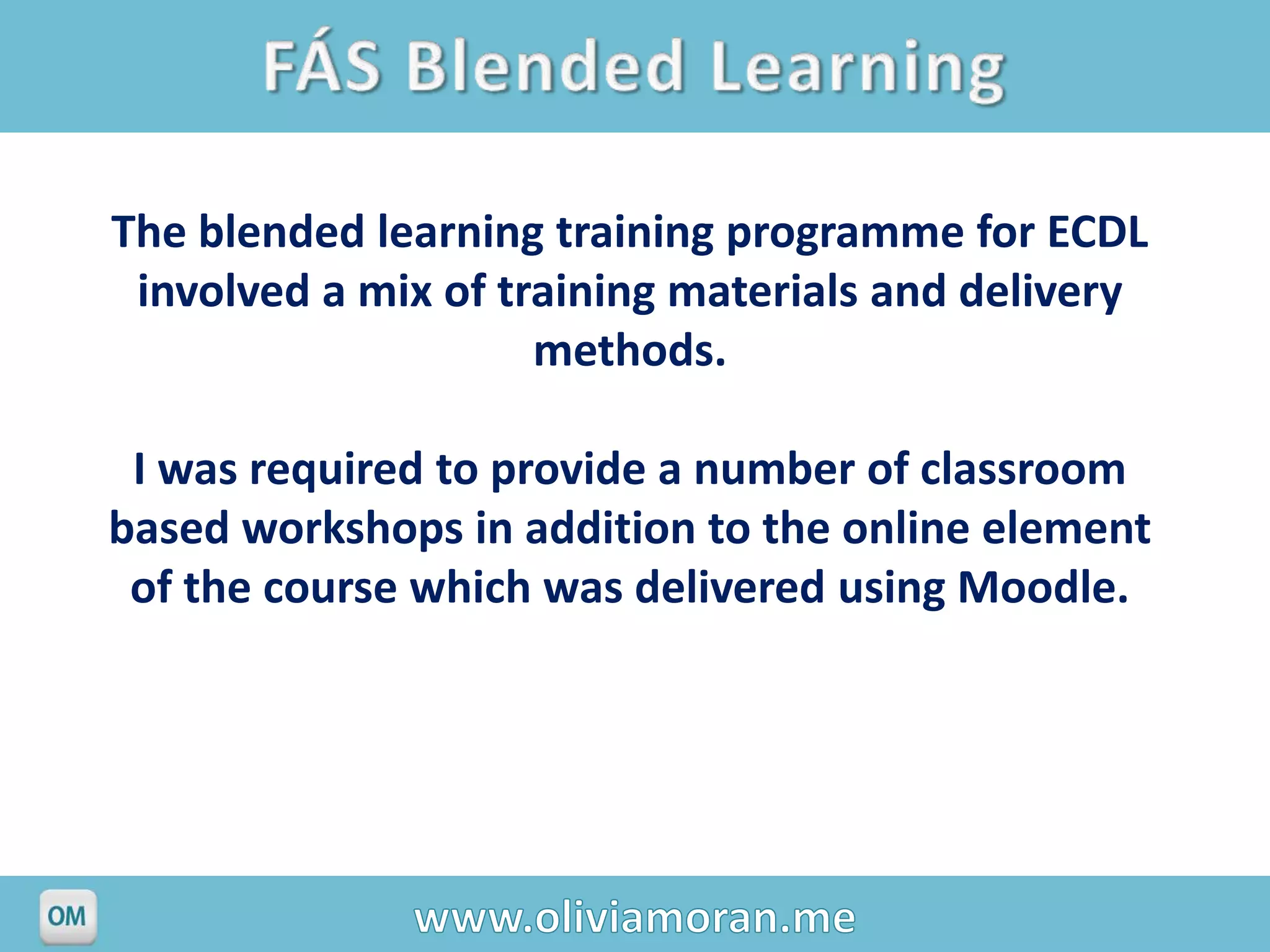 FÁS Blended Learning

The blended learning training programme for ECDL involved a mix of training materials and delivery methods.

I was required to provide a number of classroom based workshops in addition to the online element of the course which was delivered using Moodle.

OM

www.oliviamoran.me